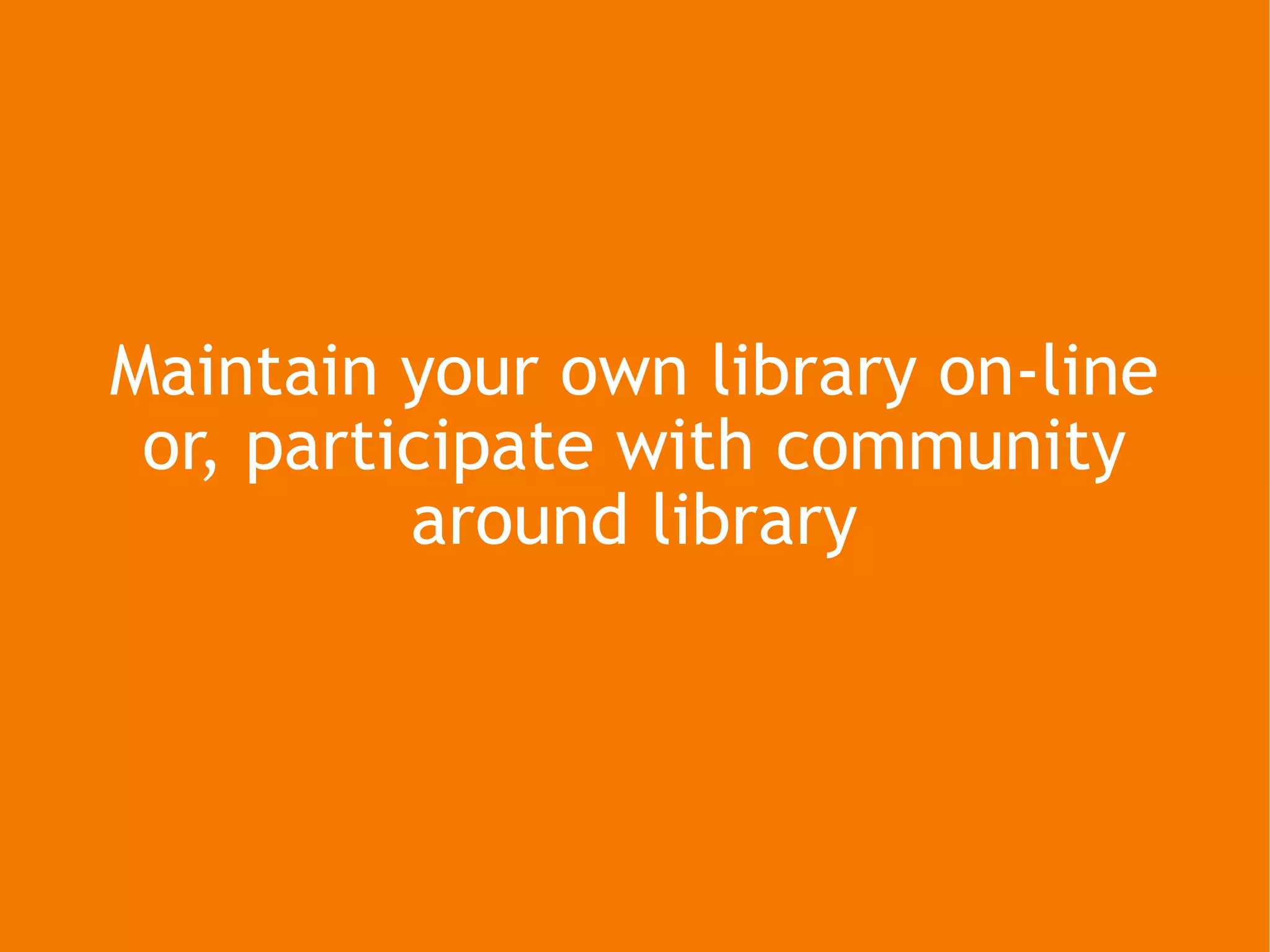 Maintain your own library on-line or, participate with community around library